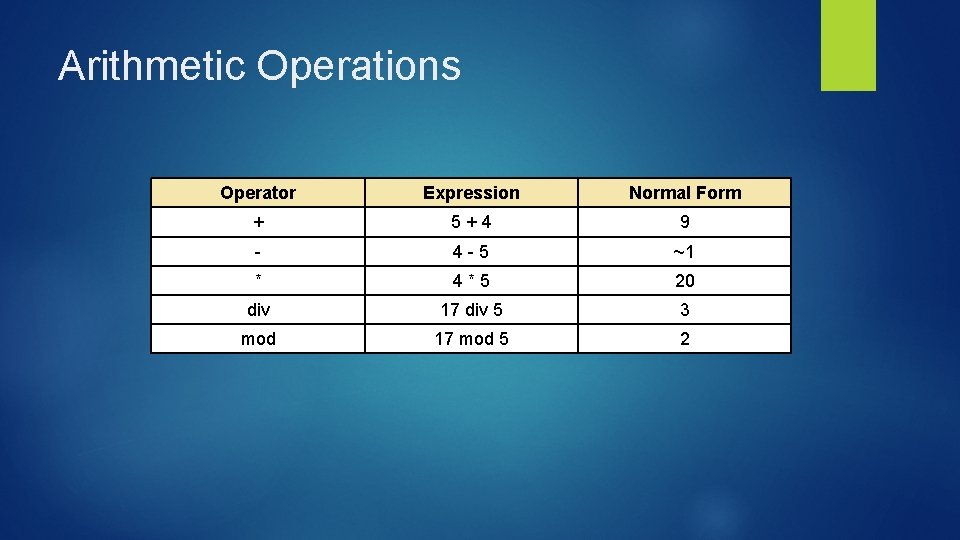 Arithmetic Operations

| Operator | Expression | Normal Form |
|---|---|---|
| + | 5 + 4 | 9 |
| - | 4 - 5 | ~1 |
| * | 4 * 5 | 20 |
| div | 17 div 5 | 3 |
| mod | 17 mod 5 | 2 |